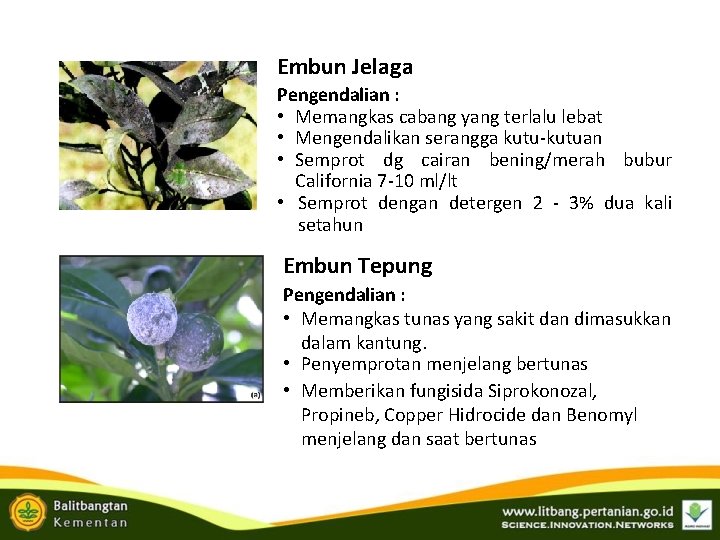 Embun Jelaga
Pengendalian :
• Memangkas cabang yang terlalu lebat
• Mengendalikan serangga kutu-kutuan
• Semprot dg cairan bening/merah bubur California 7-10 ml/lt
• Semprot dengan detergen 2 - 3% dua kali setahun

(a)

Embun Tepung
Pengendalian :
• Memangkas tunas yang sakit dan dimasukkan dalam kantung.
• Penyemprotan menjelang bertunas
• Memberikan fungisida Siprokonozal, Propineb, Copper Hidrocide dan Benomyl menjelang dan saat bertunas

Balitbangtan
Kementan

www.litbang.pertanian.go.id
SCIENCE.INNOVATION.NETWORKS